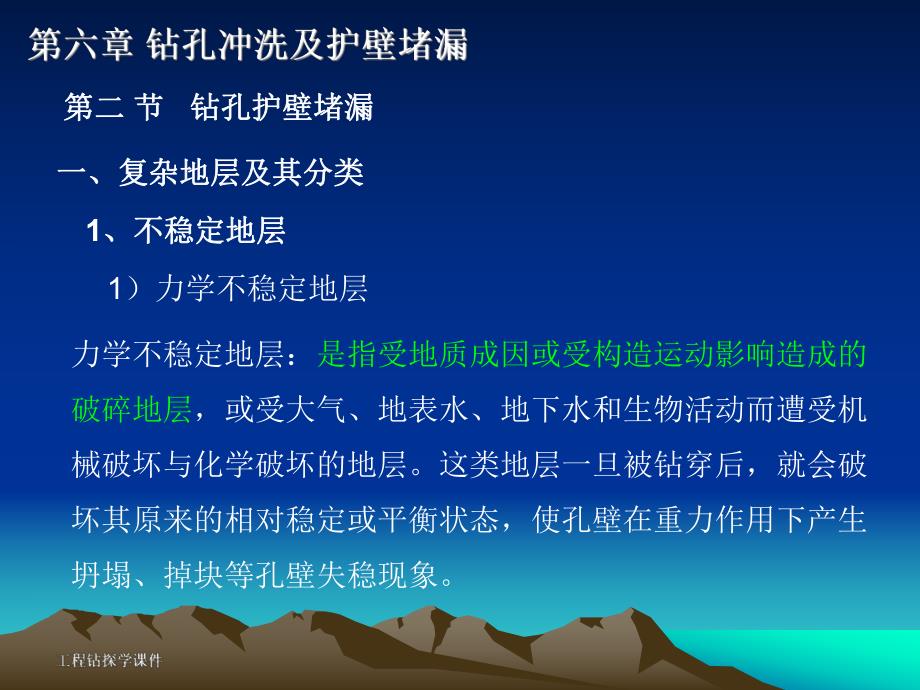 第六章 钻孔冲洗及护壁堵漏

第二 节 钻孔护壁堵漏

一、复杂地层及其分类

1、不稳定地层

1）力学不稳定地层

力学不稳定地层：是指受地质成因或受构造运动影响造成的破碎地层，或受大气、地表水、地下水和生物活动而遭受机械破坏与化学破坏的地层。这类地层一旦被钻穿后，就会破坏其原来的相对稳定或平衡状态，使孔壁在重力作用下产生坍塌、掉块等孔壁失稳现象。

工程钻探学课件